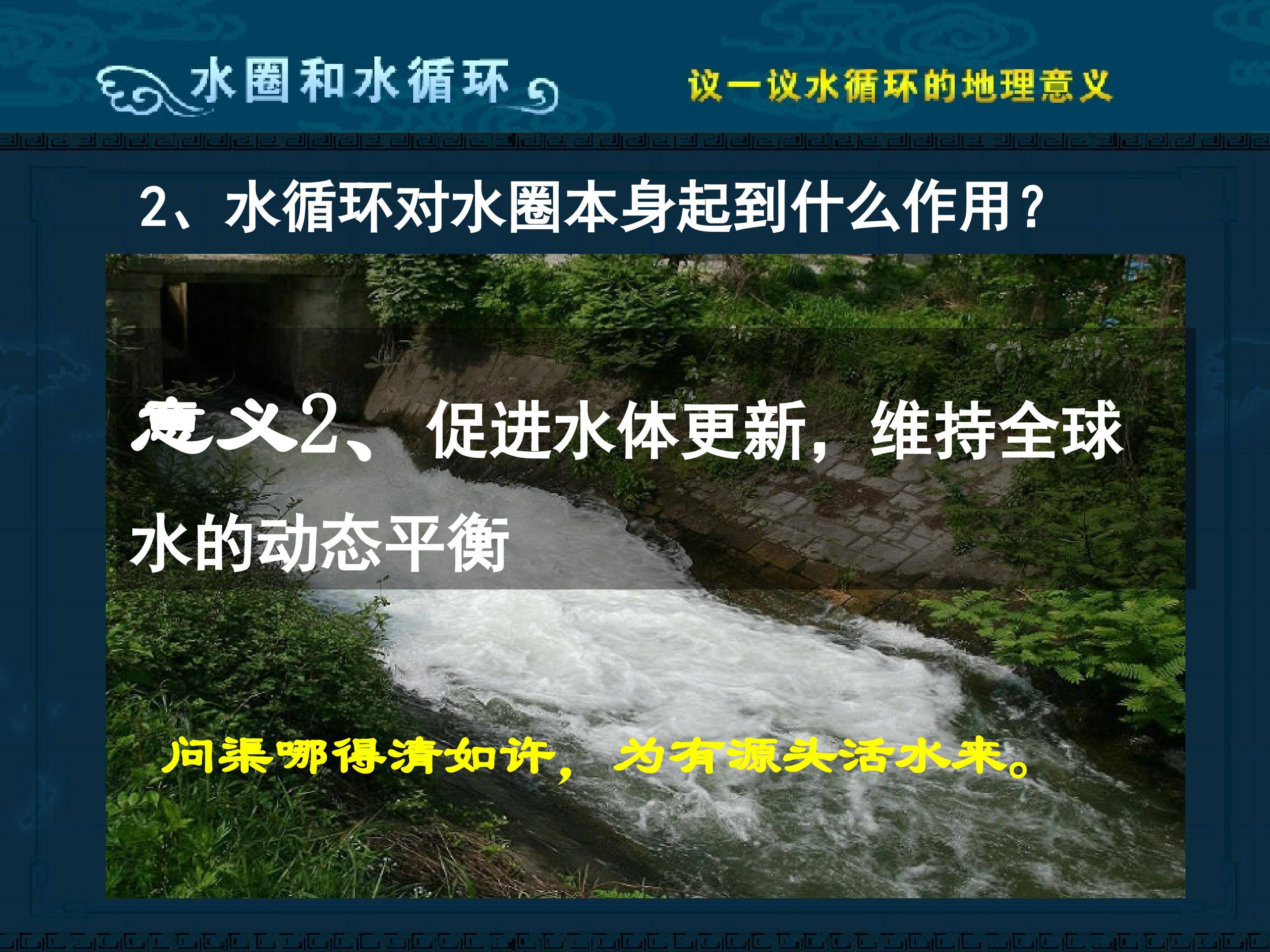 水圈和水循环

议一议水循环的地理意义

2、水循环对水圈本身起到什么作用？

意义2、促进水体更新，维持全球水的动态平衡

问渠哪得清如许，为有源头活水来。